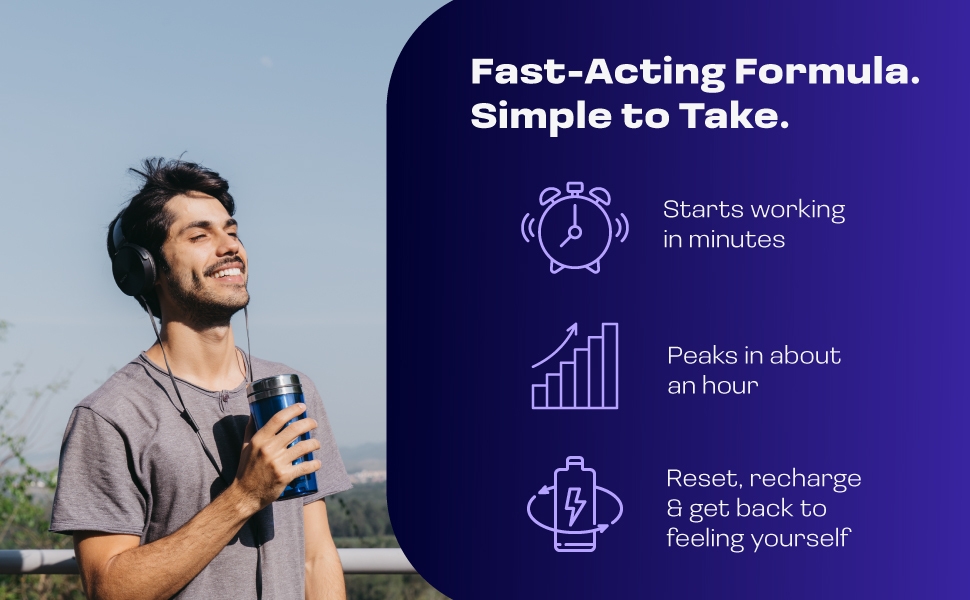 Fast-Acting Formula. Simple to Take.

Starts working in minutes

Peaks in about an hour

Reset, recharge & get back to feeling yourself